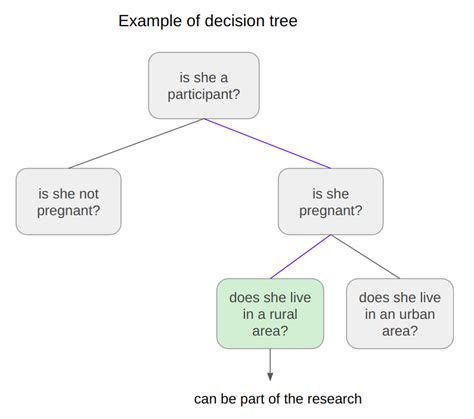 Example of decision tree

is she a participant?

is she not pregnant?

is she pregnant?

does she live in a rural area?

does she live in an urban area?

can be part of the research